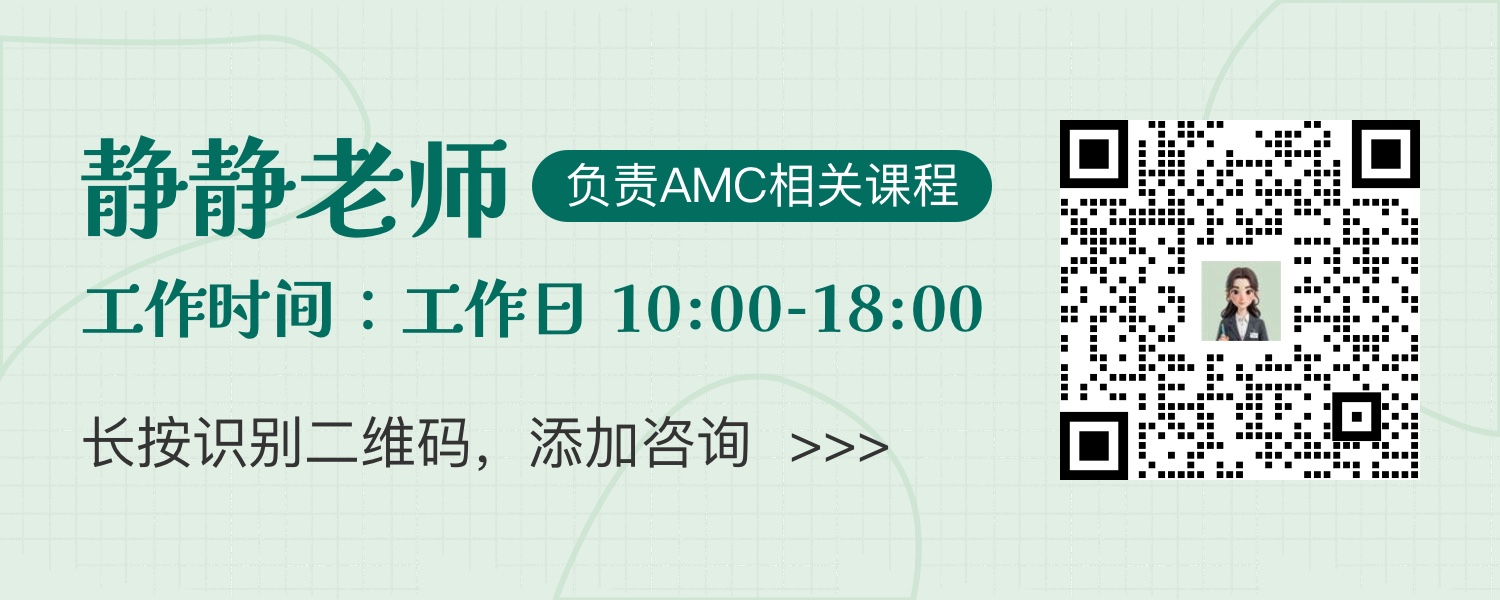 静静老师
负责AMC相关课程
工作时间：工作日 10:00-18:00
长按识别二维码，添加咨询 >>>